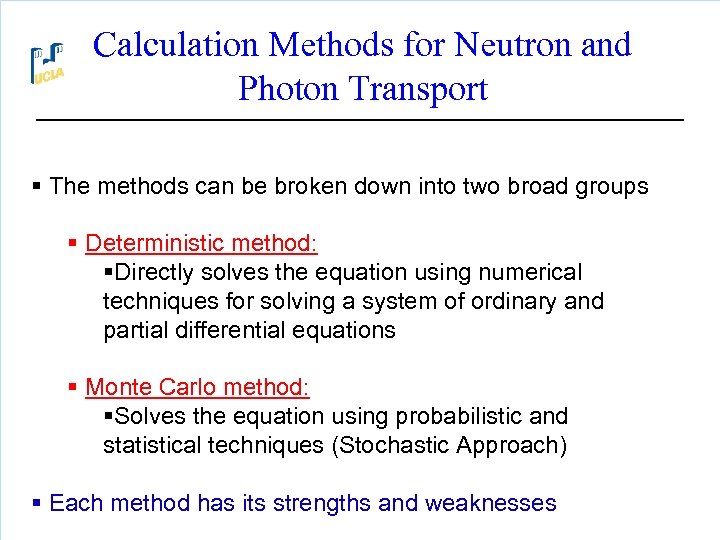 UCLA

Calculation Methods for Neutron and Photon Transport

▪ The methods can be broken down into two broad groups

▪ Deterministic method:

▪Directly solves the equation using numerical techniques for solving a system of ordinary and partial differential equations

▪ Monte Carlo method:

▪Solves the equation using probabilistic and statistical techniques (Stochastic Approach)

▪ Each method has its strengths and weaknesses